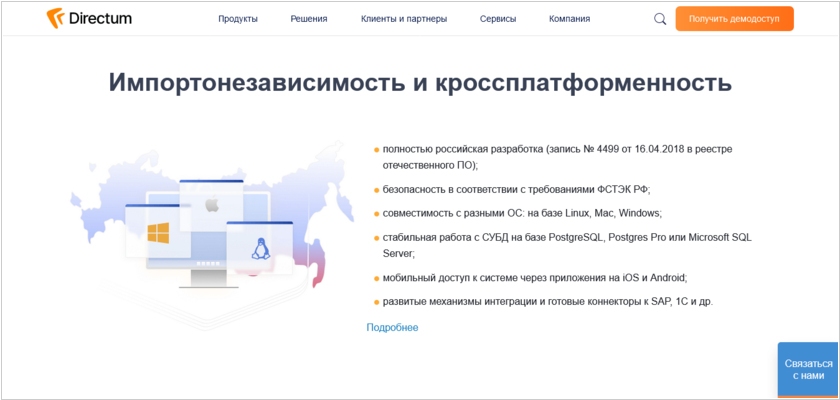 Directum

Продукты Решения Клиенты и партнеры Сервисы Компания

Получить демодоступ

Импортонезависимость и кроссплатформенность

- полностью российская разработка (запись № 4499 от 16.04.2018 в реестре отечественного ПО);
- безопасность в соответствии с требованиями ФСТЭК РФ;
- совместимость с разными ОС: на базе Linux, Mac, Windows;
- стабильная работа с СУБД на базе PostgreSQL, Postgres Pro или Microsoft SQL Server;
- мобильный доступ к системе через приложения на iOS и Android;
- развитые механизмы интеграции и готовые коннекторы к SAP, 1С и др.

Подробнее

Связаться с нами